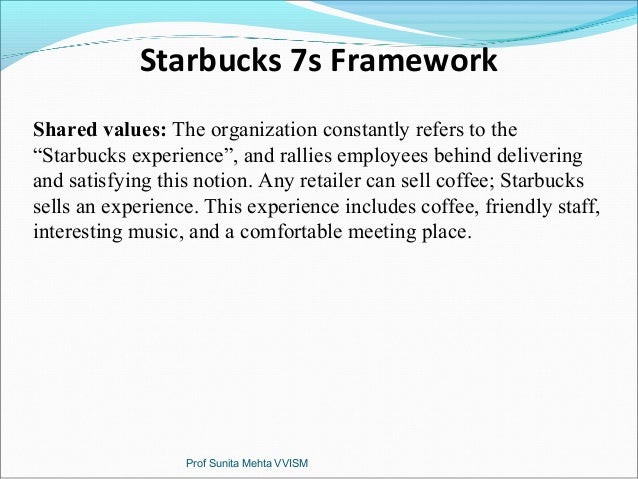 Starbucks 7s Framework

Shared values: The organization constantly refers to the “Starbucks experience”, and rallies employees behind delivering and satisfying this notion. Any retailer can sell coffee; Starbucks sells an experience. This experience includes coffee, friendly staff, interesting music, and a comfortable meeting place.

Prof Sunita Mehta VVISM